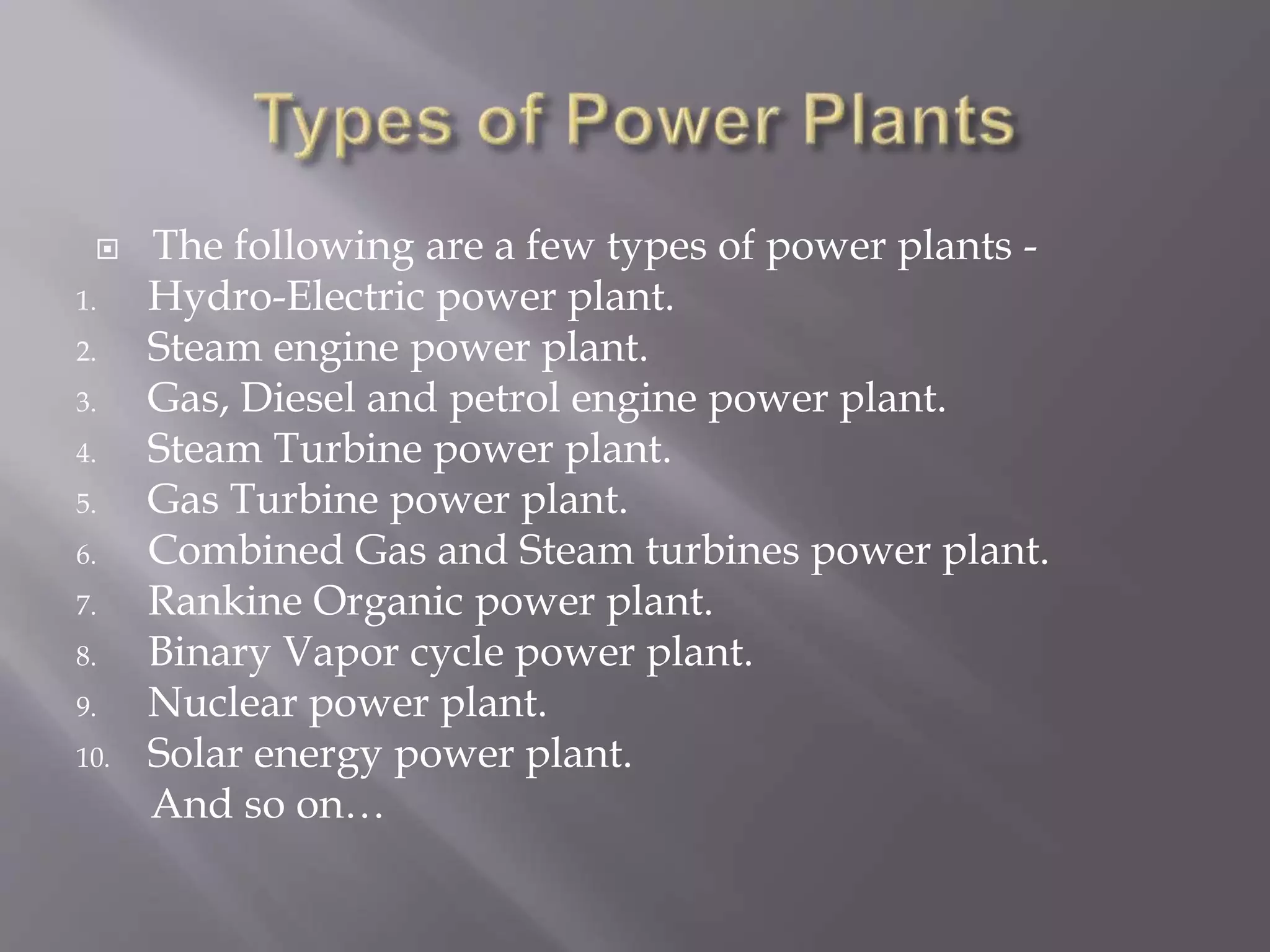 Types of Power Plants

The following are a few types of power plants -
1. Hydro-Electric power plant.
2. Steam engine power plant.
3. Gas, Diesel and petrol engine power plant.
4. Steam Turbine power plant.
5. Gas Turbine power plant.
6. Combined Gas and Steam turbines power plant.
7. Rankine Organic power plant.
8. Binary Vapor cycle power plant.
9. Nuclear power plant.
10. Solar energy power plant.
And so on…